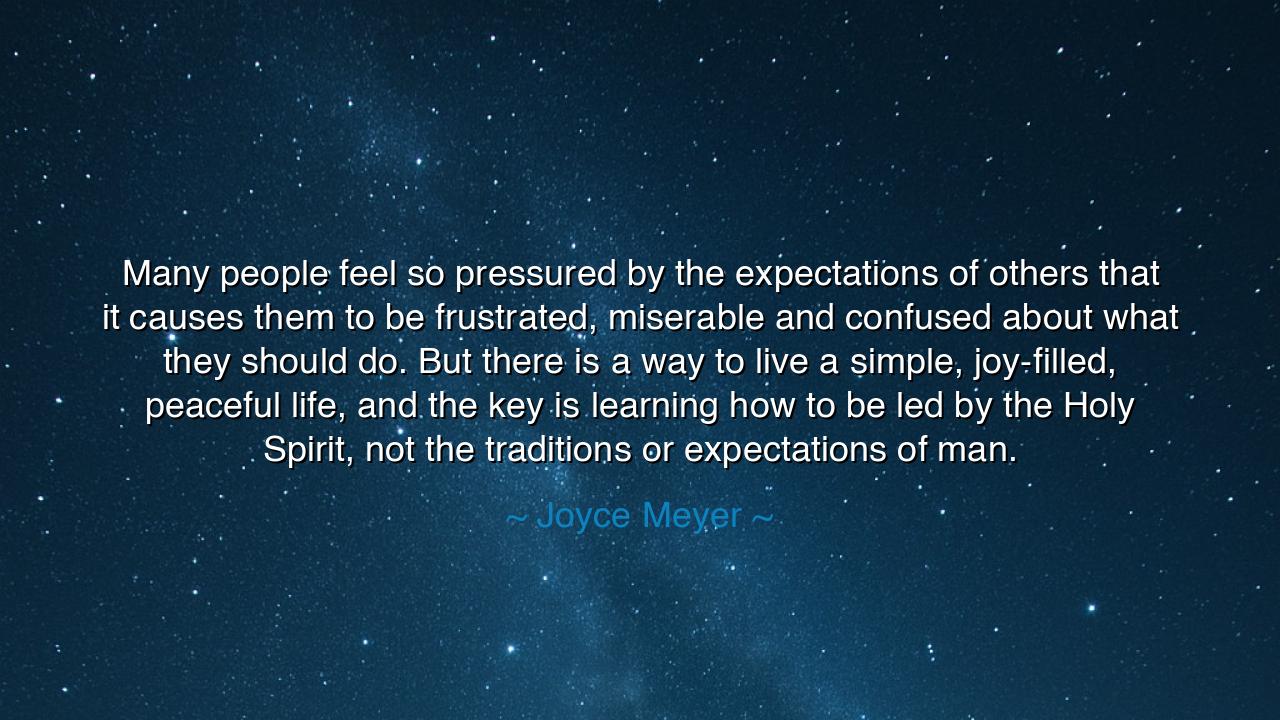 Many people feel so pressured by the expectations of others that it causes them to be frustrated, miserable and confused about what they should do. But there is a way to live a simple, joy-filled, peaceful life, and the key is learning how to be led by the Holy Spirit, not the traditions or expectations of man.

~ Joyce Meyer ~